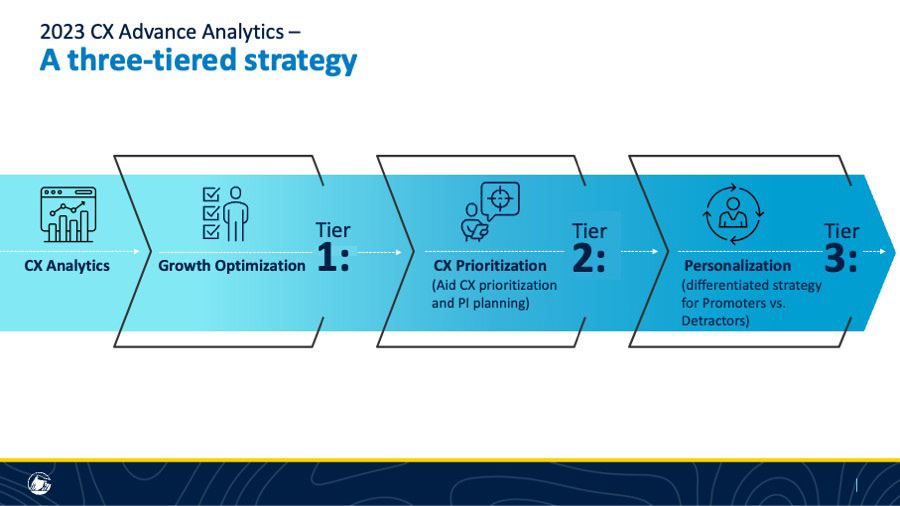 2023 CX Advance Analytics –
A three-tiered strategy

CX Analytics

Growth Optimization

Tier 1:

CX Prioritization
(Aid CX prioritization and PI planning)

Tier 2:

Personalization
(differentiated strategy for Promoters vs. Detractors)

Tier 3: